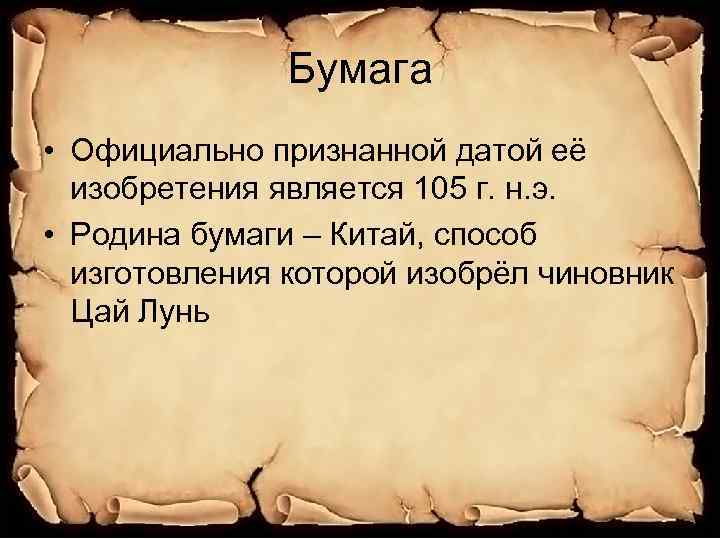 Бумага

• Официально признанной датой её изобретения является 105 г. н.э.
• Родина бумаги – Китай, способ изготовления которой изобрёл чиновник Цай Лунь